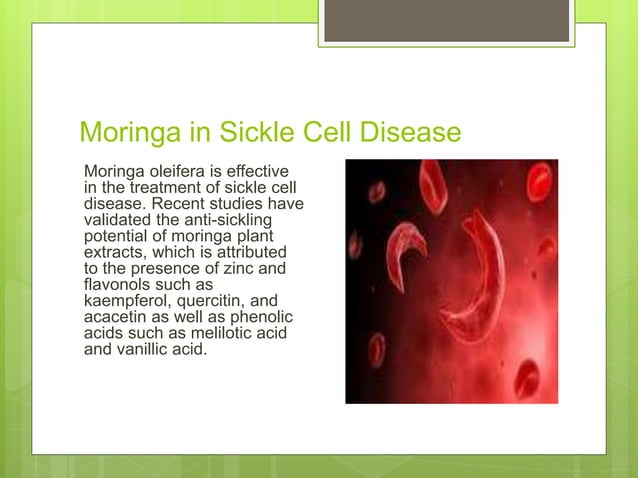 Moringa in Sickle Cell Disease

Moringa oleifera is effective in the treatment of sickle cell disease. Recent studies have validated the anti-sickling potential of moringa plant extracts, which is attributed to the presence of zinc and flavonols such as kaempferol, quercitin, and acacetin as well as phenolic acids such as melilotic acid and vanillic acid.